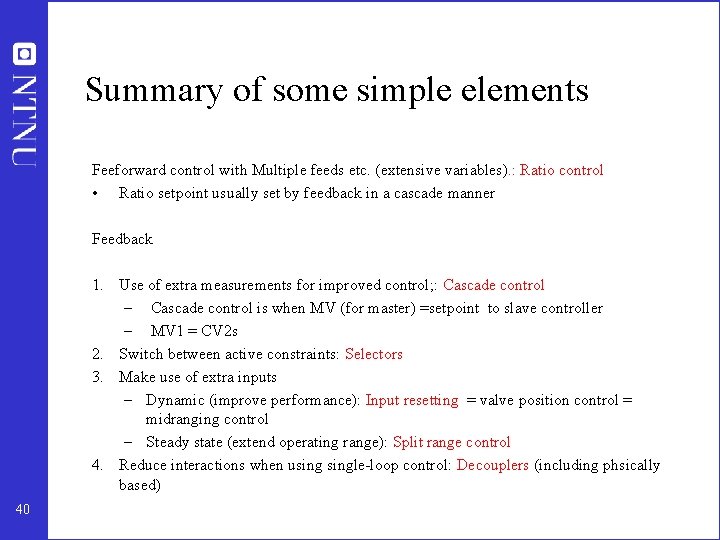 NTNU

Summary of some simple elements

Feeforward control with Multiple feeds etc. (extensive variables).: Ratio control
• Ratio setpoint usually set by feedback in a cascade manner

Feedback

1. Use of extra measurements for improved control;: Cascade control
– Cascade control is when MV (for master) =setpoint to slave controller
– MV1 = CV2s
2. Switch between active constraints: Selectors
3. Make use of extra inputs
– Dynamic (improve performance): Input resetting = valve position control = midranging control
– Steady state (extend operating range): Split range control
4. Reduce interactions when using single-loop control: Decouplers (including phsically based)

40